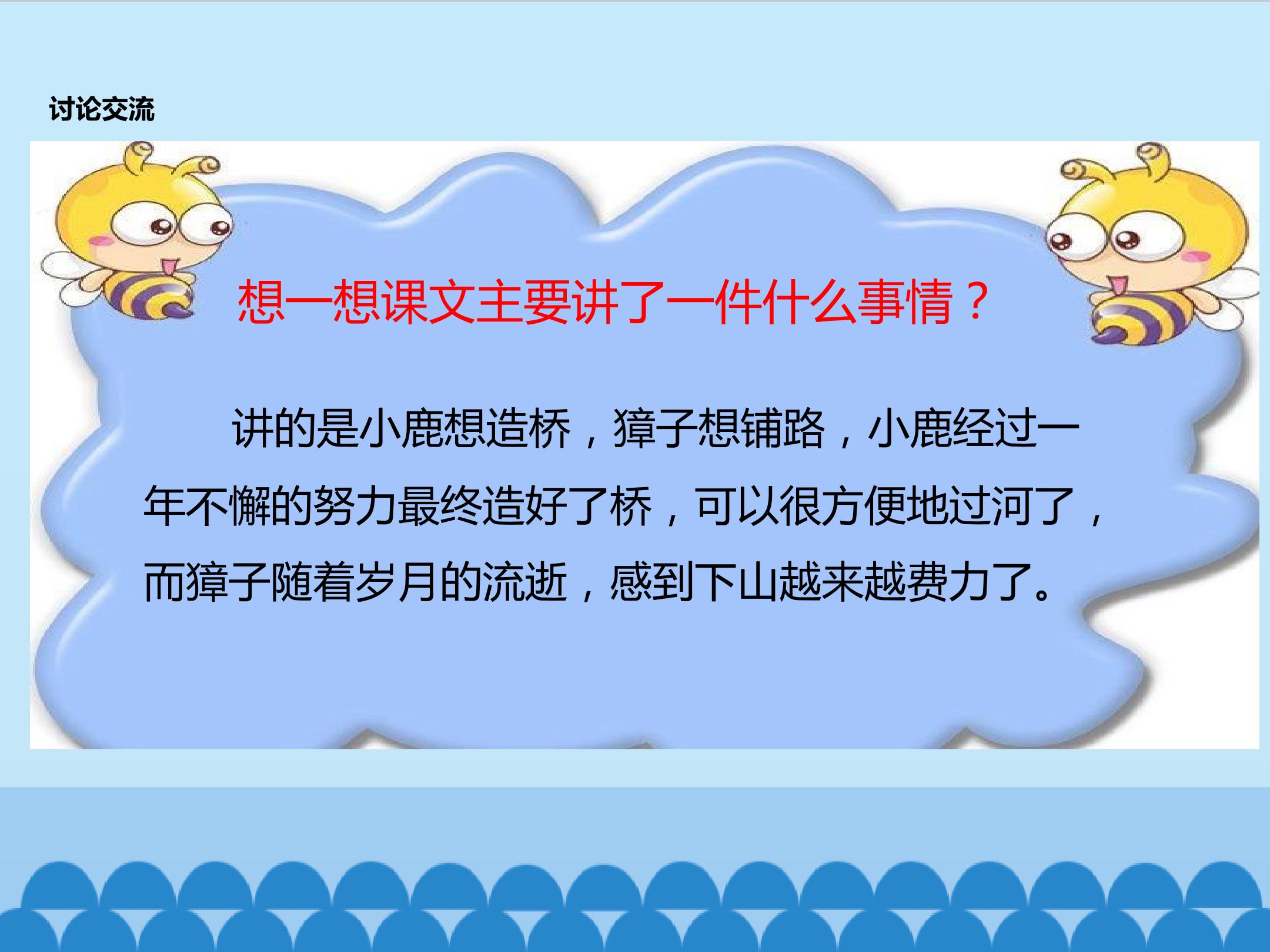 讨论交流

想一想课文主要讲了一件什么事情？

讲的是小鹿想造桥，獐子想铺路，小鹿经过一年不懈的努力最终造好了桥，可以很方便地过河了，而獐子随着岁月的流逝，感到下山越来越费力了。